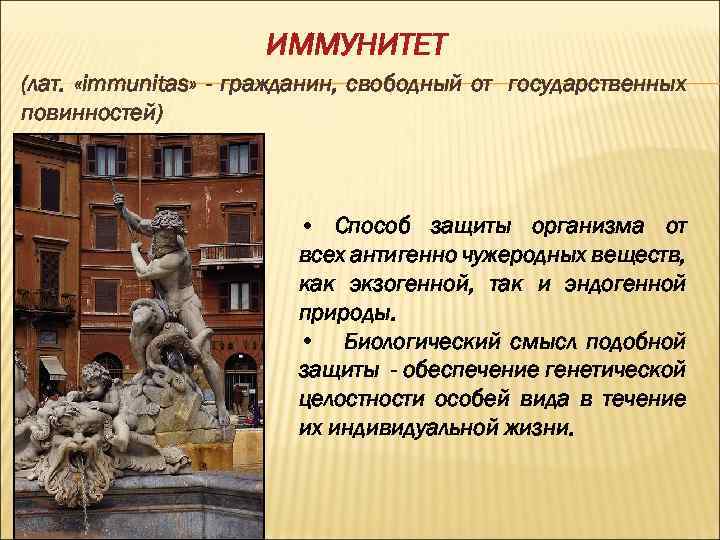 ИММУНИТЕТ

(лат. «immunitas» - гражданин, свободный от государственных повинностей)

• Способ защиты организма от всех антигенно чужеродных веществ, как экзогенной, так и эндогенной природы.

• Биологический смысл подобной защиты - обеспечение генетической целостности особей вида в течение их индивидуальной жизни.